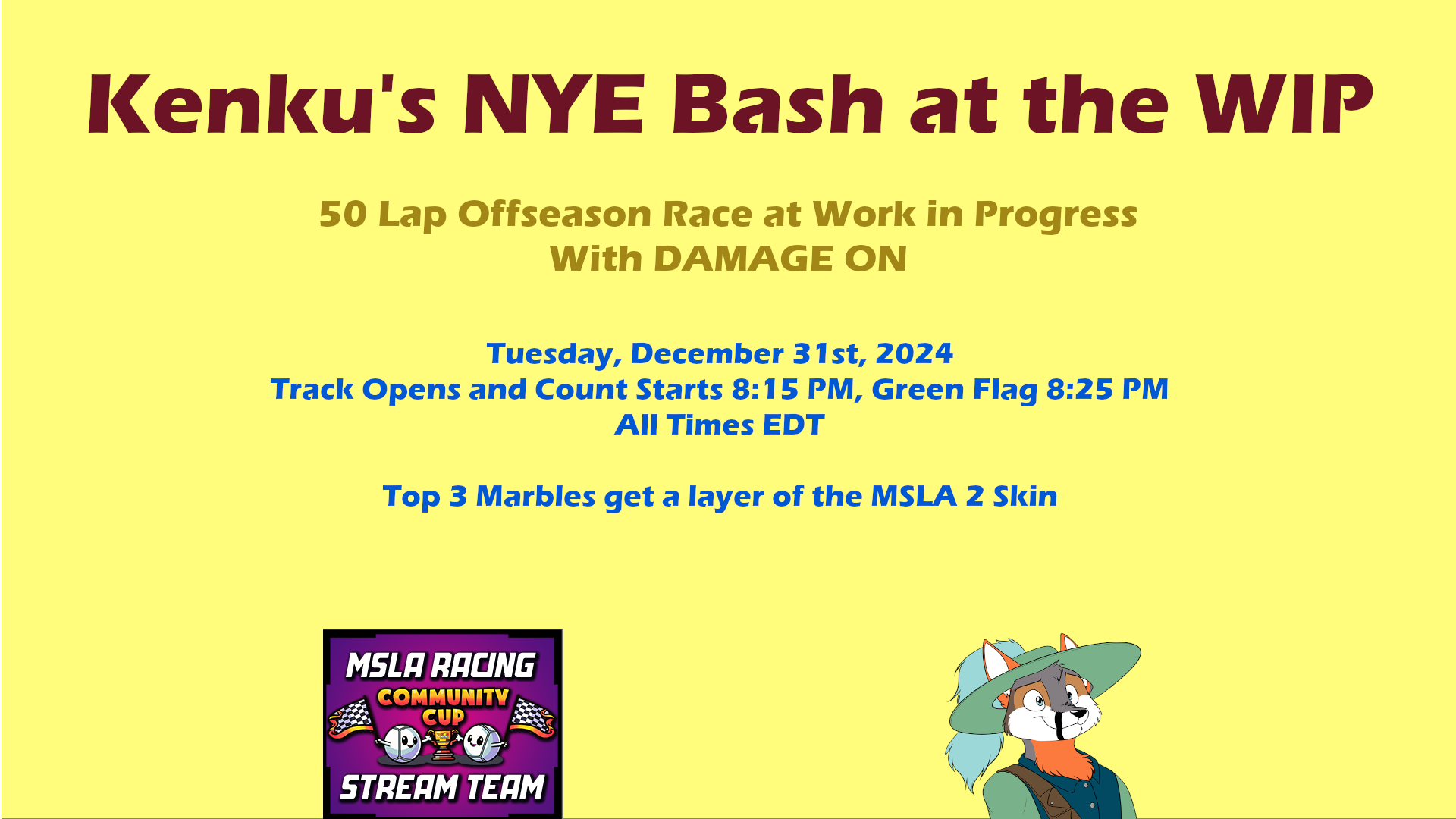 Kenku's NYE Bash at the WIP

50 Lap Offseason Race at Work in Progress
With DAMAGE ON

Tuesday, December 31st, 2024
Track Opens and Count Starts 8:15 PM, Green Flag 8:25 PM
All Times EDT

Top 3 Marbles get a layer of the MSLA 2 Skin

MSLA RACING
COMMUNITY CUP
STREAM TEAM